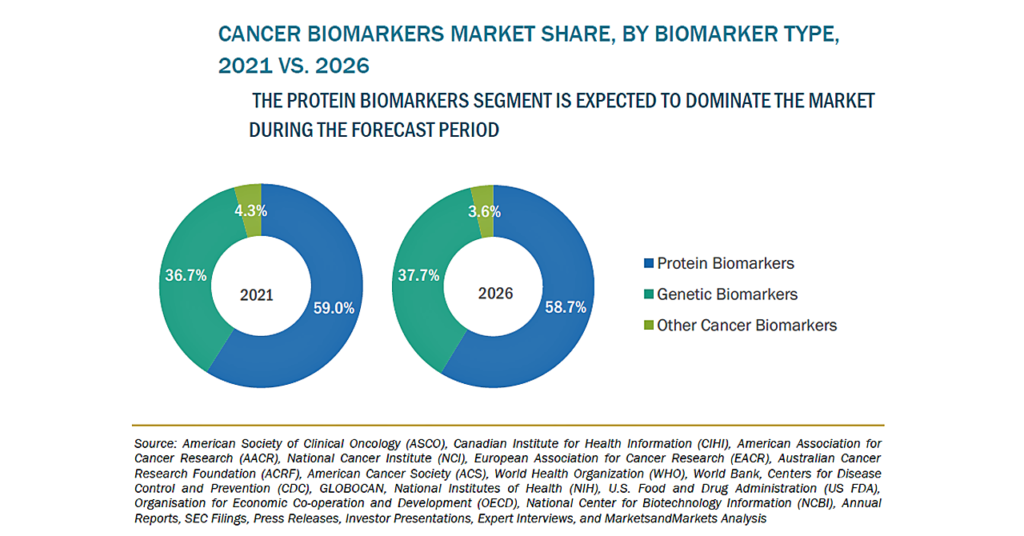 CANCER BIOMARKERS MARKET SHARE, BY BIOMARKER TYPE, 2021 VS. 2026

THE PROTEIN BIOMARKERS SEGMENT IS EXPECTED TO DOMINATE THE MARKET DURING THE FORECAST PERIOD

4.3%
36.7%
2021
59.0%

3.6%
37.7%
2026
58.7%

Protein Biomarkers
Genetic Biomarkers
Other Cancer Biomarkers

Source: American Society of Clinical Oncology (ASCO), Canadian Institute for Health Information (CIHI), American Association for Cancer Research (AACR), National Cancer Institute (NCI), European Association for Cancer Research (EACR), Australian Cancer Research Foundation (ACRF), American Cancer Society (ACS), World Health Organization (WHO), World Bank, Centers for Disease Control and Prevention (CDC), GLOBOCAN, National Institutes of Health (NIH), U.S. Food and Drug Administration (US FDA), Organisation for Economic Co-operation and Development (OECD), National Center for Biotechnology Information (NCBI), Annual Reports, SEC Filings, Press Releases, Investor Presentations, Expert Interviews, and MarketsandMarkets Analysis